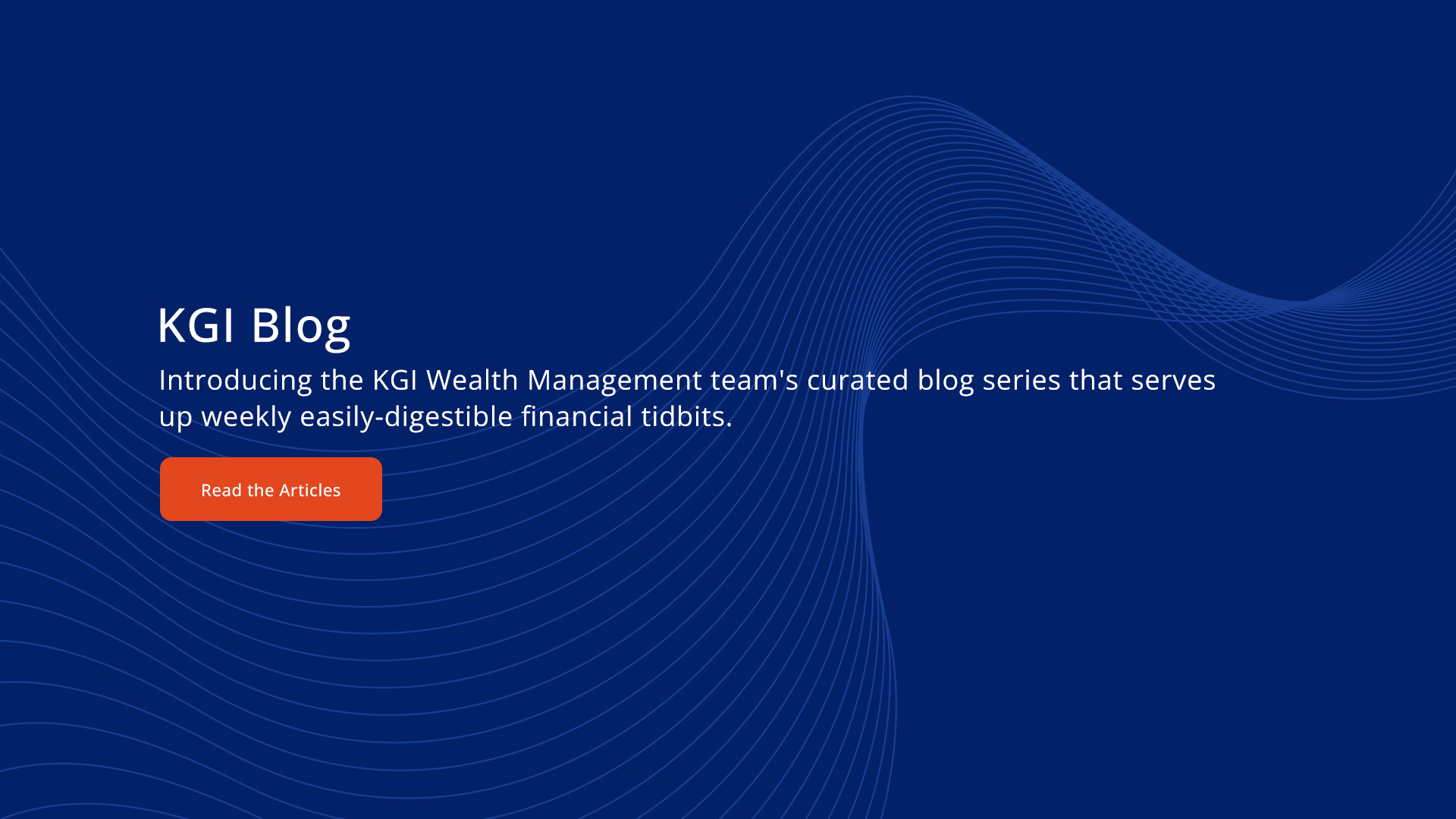 KGI Blog

Introducing the KGI Wealth Management team's curated blog series that serves up weekly easily-digestible financial tidbits.

Read the Articles